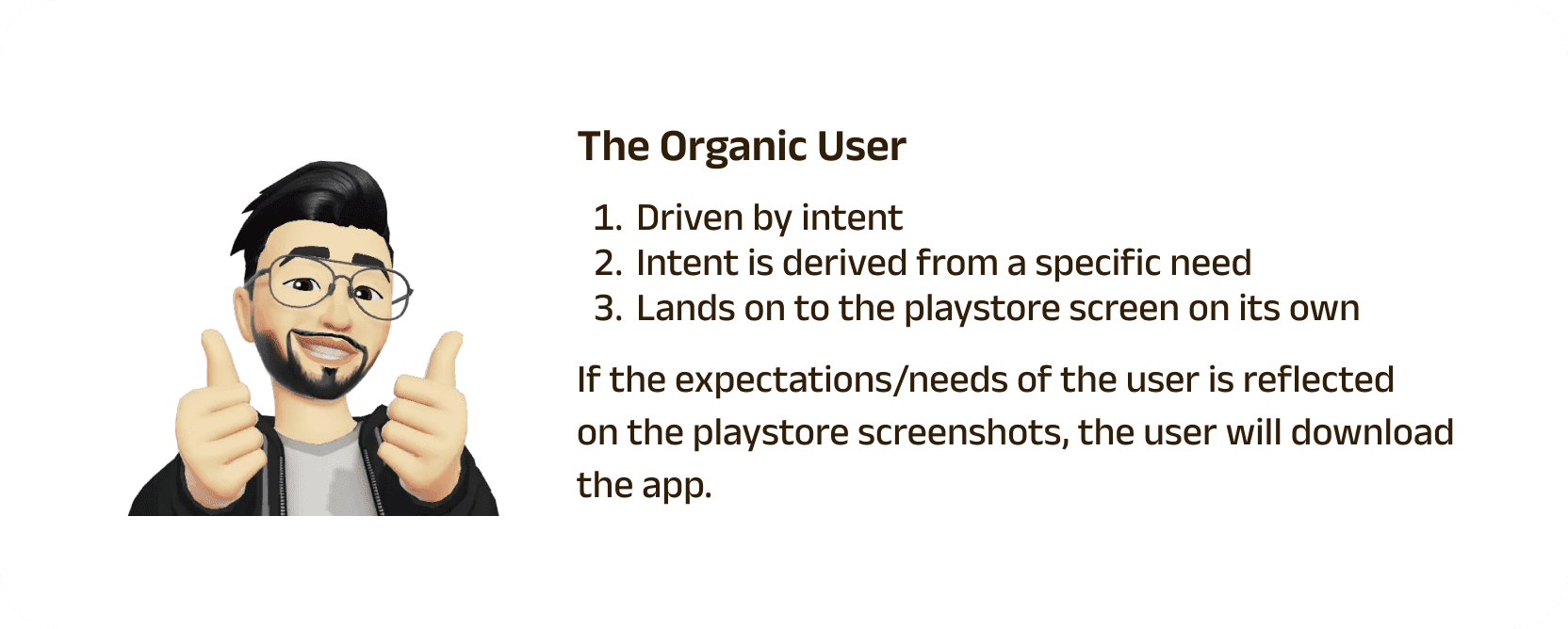 The Organic User

1. Driven by intent
2. Intent is derived from a specific need
3. Lands on to the playstore screen on its own

If the expectations/needs of the user is reflected on the playstore screenshots, the user will download the app.